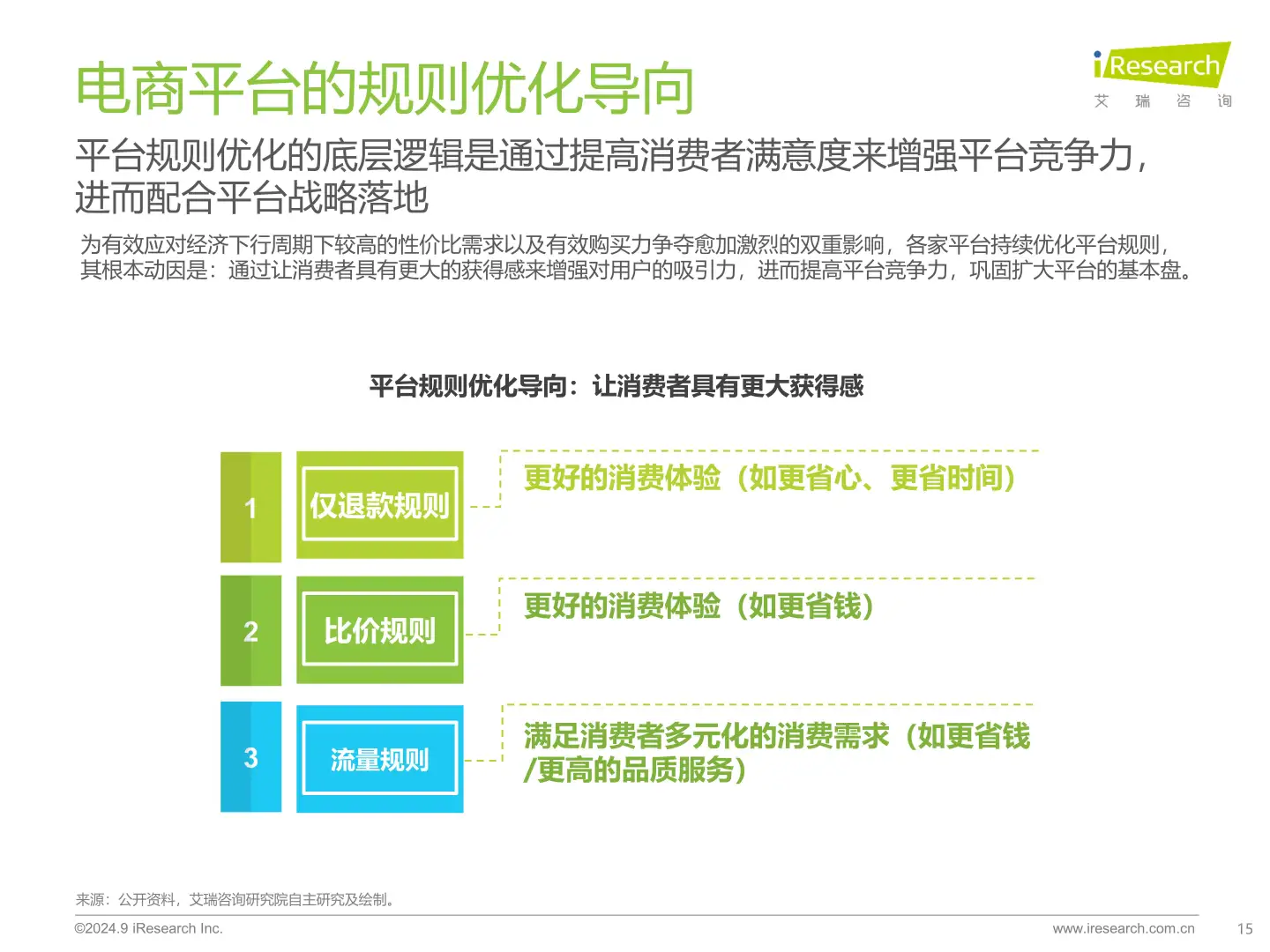 电商平台的规则优化导向

iResearch
艾 瑞 咨 询

平台规则优化的底层逻辑是通过提高消费者满意度来增强平台竞争力，进而配合平台战略落地

为有效应对经济下行周期下较高的性价比需求以及有效购买力争夺愈加激烈的双重影响，各家平台持续优化平台规则，其根本动因是：通过让消费者具有更大的获得感来增强对用户的吸引力，进而提高平台竞争力，巩固扩大平台的基本盘。

平台规则优化导向：让消费者具有更大获得感

1
仅退款规则
更好的消费体验（如更省心、更省时间）

2
比价规则
更好的消费体验（如更省钱）

3
流量规则
满足消费者多元化的消费需求（如更省钱/更高的品质服务）

来源：公开资料，艾瑞咨询研究院自主研究及绘制。

©2024.9 iResearch Inc.
www.iresearch.com.cn
15